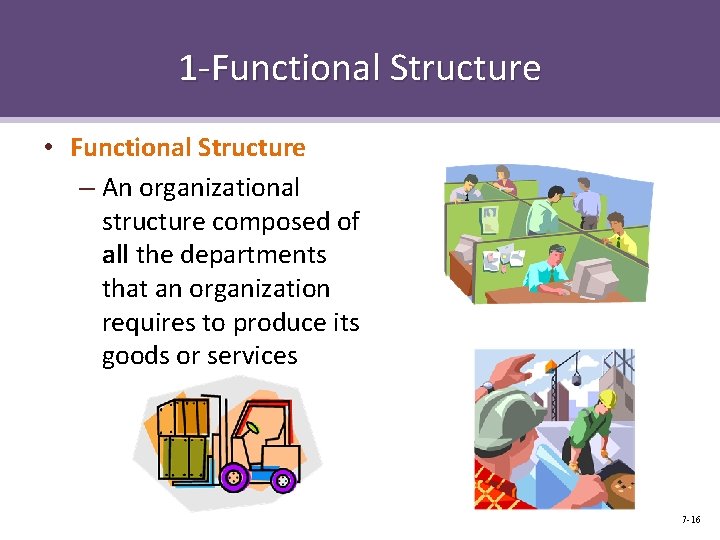 1-Functional Structure

• Functional Structure

– An organizational structure composed of all the departments that an organization requires to produce its goods or services

7-16